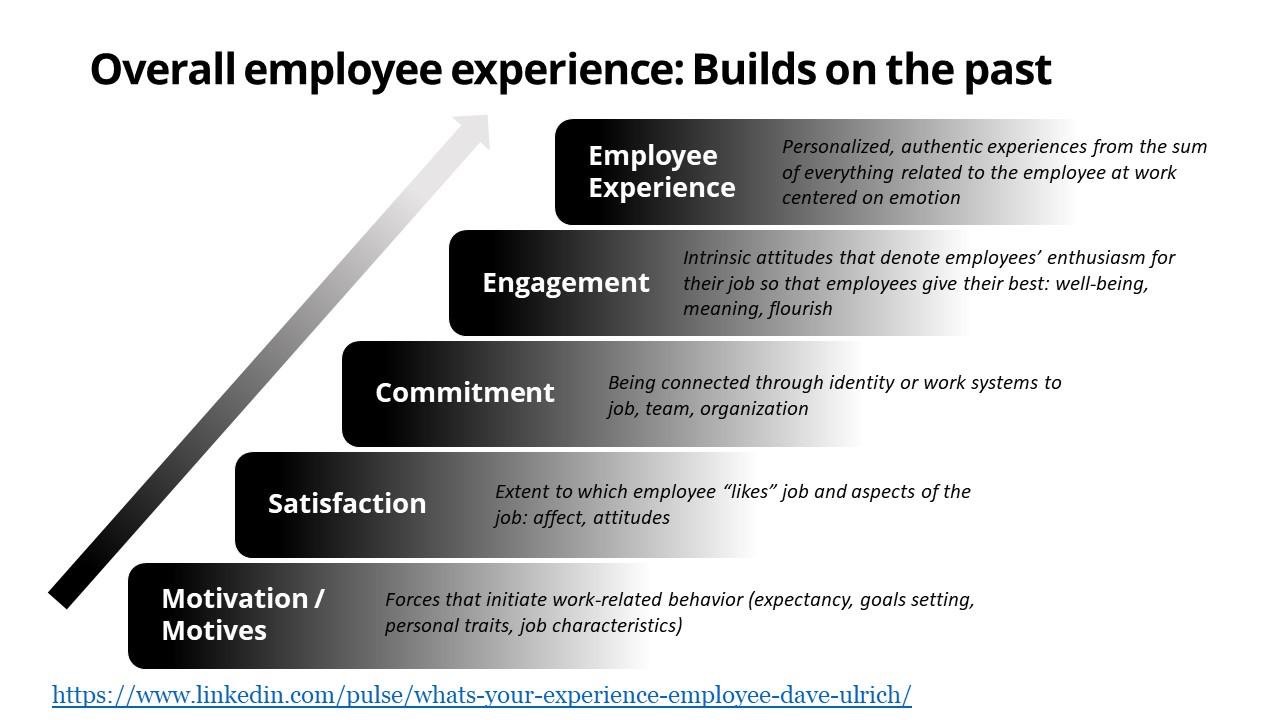 Overall employee experience: Builds on the past

Employee Experience

Personalized, authentic experiences from the sum of everything related to the employee at work centered on emotion

Engagement

Intrinsic attitudes that denote employees' enthusiasm for their job so that employees give their best: well-being, meaning, flourish

Commitment

Being connected through identity or work systems to job, team, organization

Satisfaction

Extent to which employee "likes" job and aspects of the job: affect, attitudes

Motivation / Motives

Forces that initiate work-related behavior (expectancy, goals setting, personal traits, job characteristics)

https://www.linkedin.com/pulse/whats-your-experience-employee-dave-ulrich/